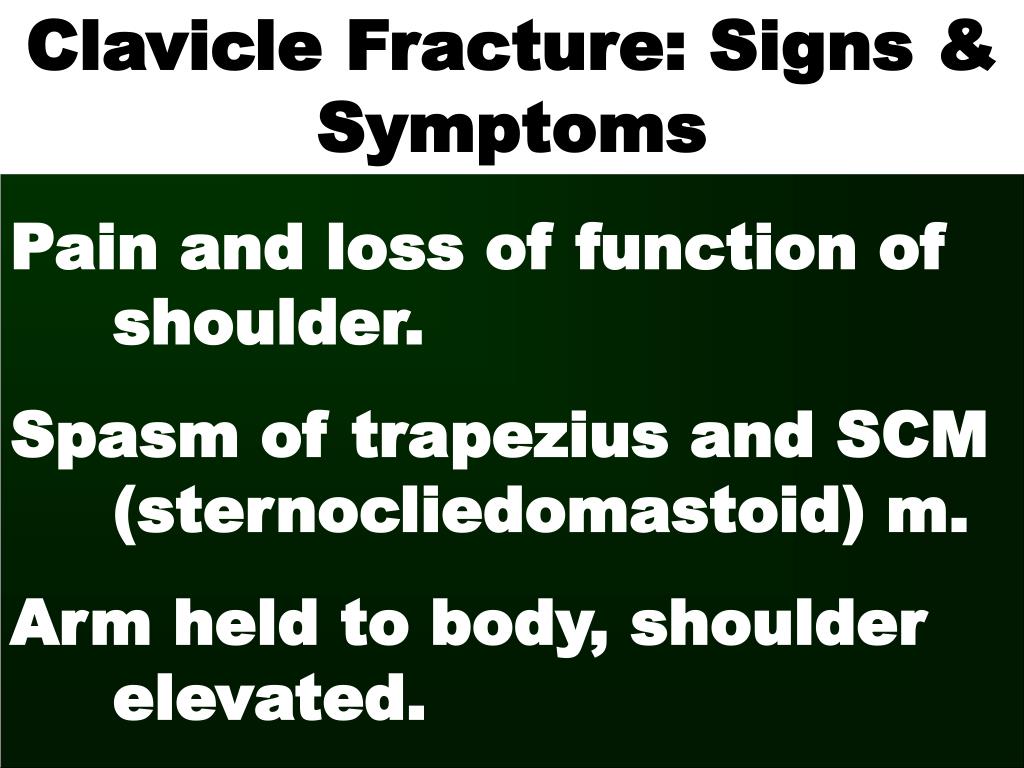 Clavicle Fracture: Signs & Symptoms

Pain and loss of function of shoulder.

Spasm of trapezius and SCM (sternocliedomastoid) m.

Arm held to body, shoulder elevated.